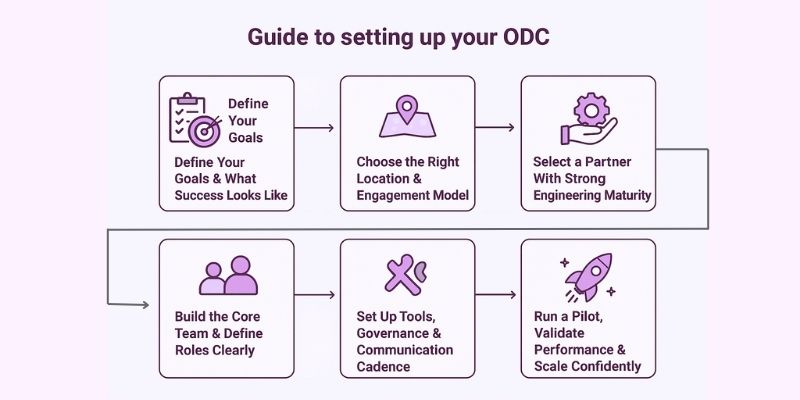 Guide to setting up your ODC

Define Your Goals

Define Your Goals & What Success Looks Like

Choose the Right Location & Engagement Model

Select a Partner With Strong Engineering Maturity

Build the Core Team & Define Roles Clearly

Set Up Tools, Governance & Communication Cadence

Run a Pilot, Validate Performance & Scale Confidently